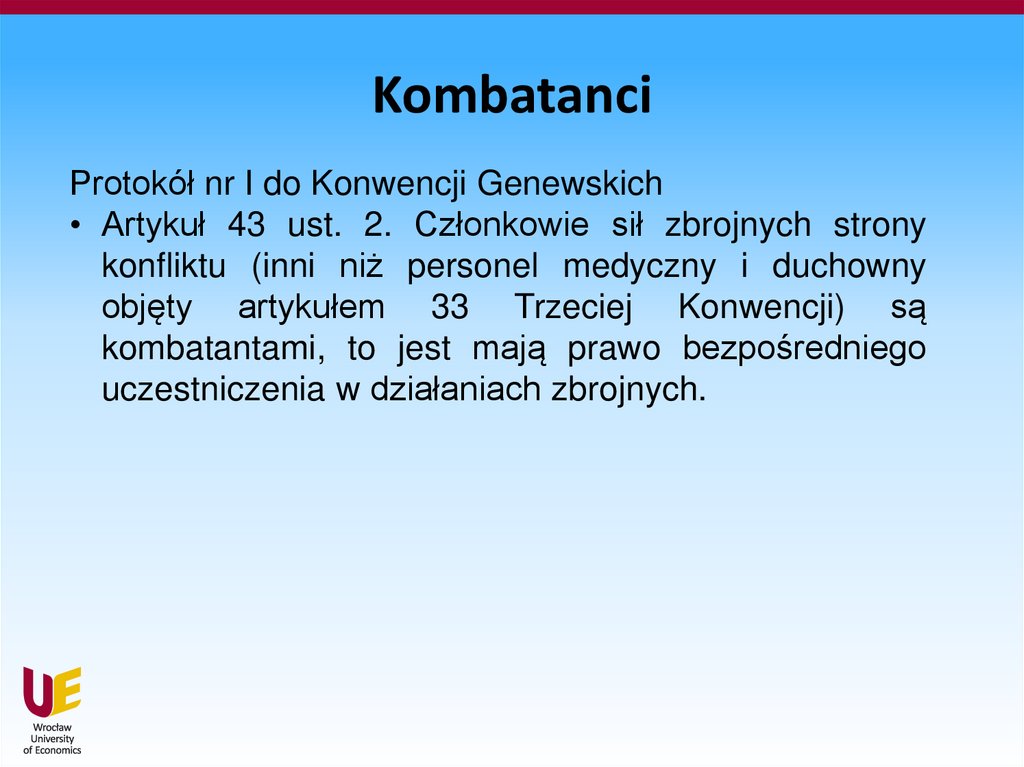 Kombatanci

Protokół nr I do Konwencji Genewskich

• Artykuł 43 ust. 2. Członkowie sił zbrojnych strony konfliktu (inni niż personel medyczny i duchowny objęty artykułem 33 Trzeciej Konwencji) są kombatantami, to jest mają prawo bezpośredniego uczestniczenia w działaniach zbrojnych.

UE
Wrocław
University
of Economics